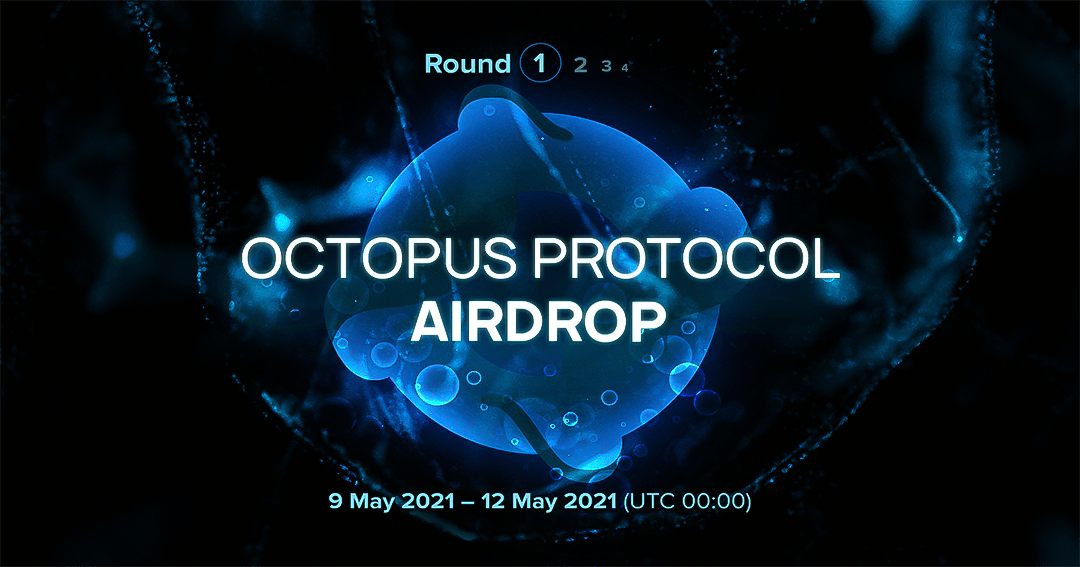 Round 1 2 3 4

OCTOPUS PROTOCOL
AIRDROP

9 May 2021 – 12 May 2021 (UTC 00:00)